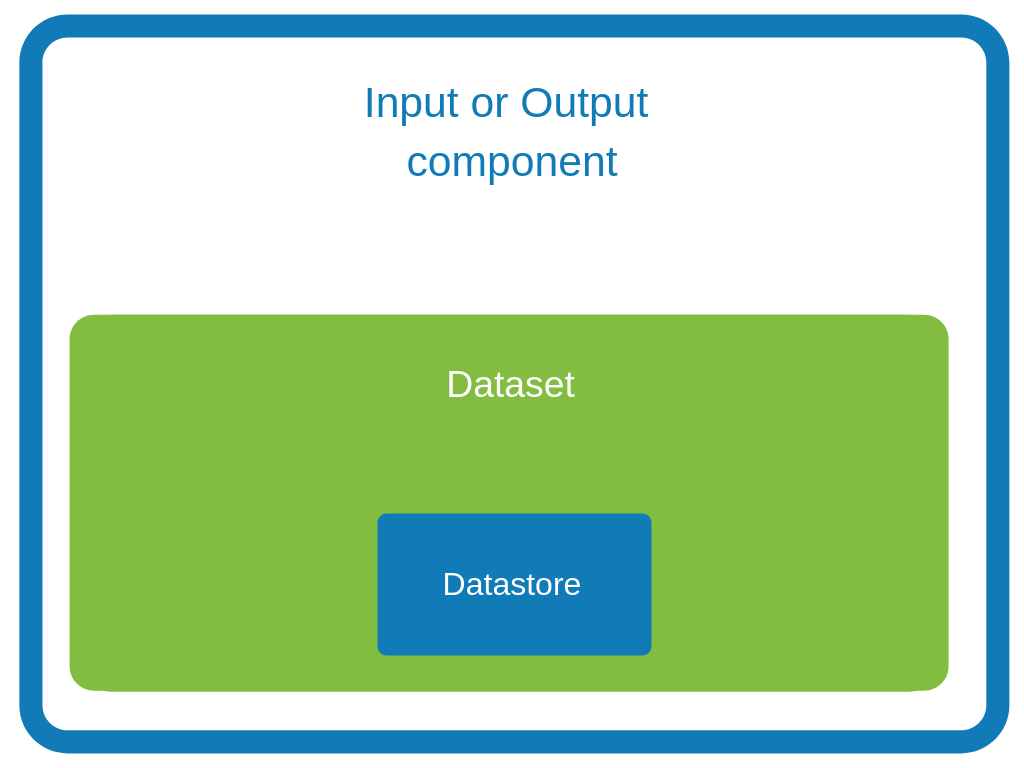 Input or Output component

Dataset

Datastore